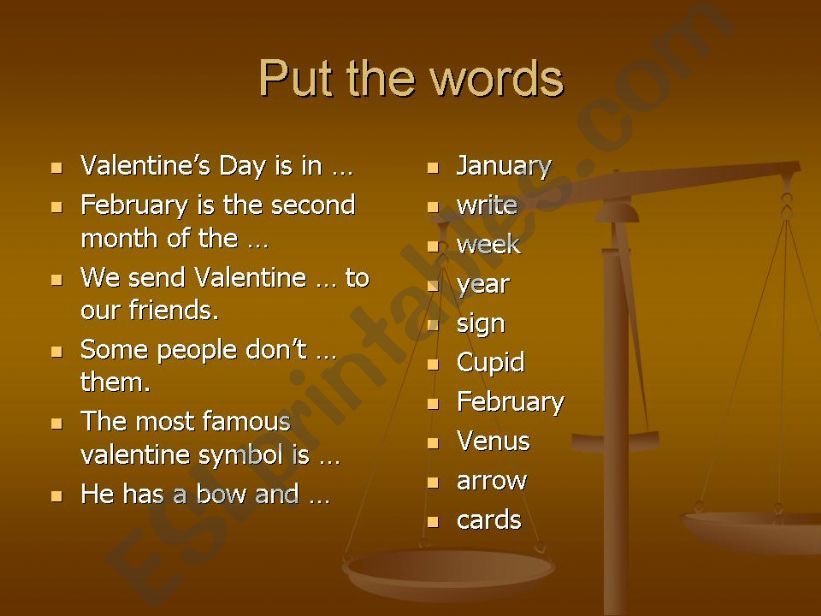 Put the words

- Valentine's Day is in …
- February is the second month of the …
- We send Valentine … to our friends.
- Some people don't … them.
- The most famous valentine symbol is …
- He has a bow and …

- January
- write
- week
- year
- sign
- Cupid
- February
- Venus
- arrow
- cards

ESLprintables.com